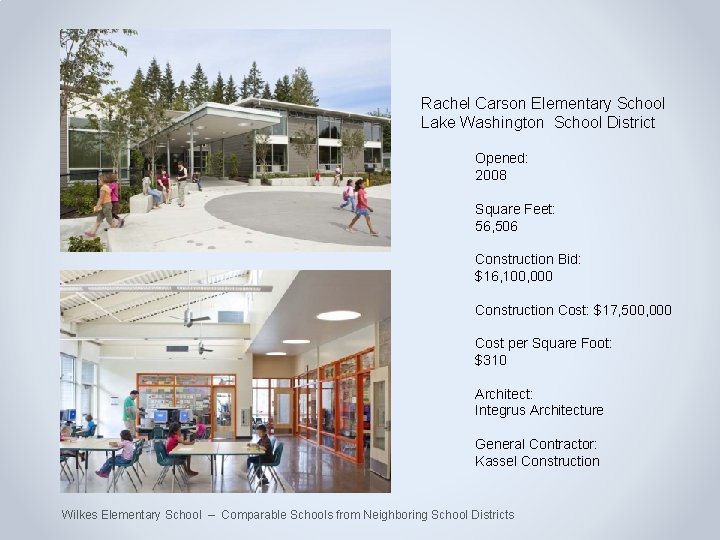 Rachel Carson Elementary School
Lake Washington School District

Opened:
2008

Square Feet:
56,506

Construction Bid:
\$16,100,000

Construction Cost: \$17,500,000

Cost per Square Foot:
\$310

Architect:
Integrus Architecture

General Contractor:
Kassel Construction

Wilkes Elementary School – Comparable Schools from Neighboring School Districts